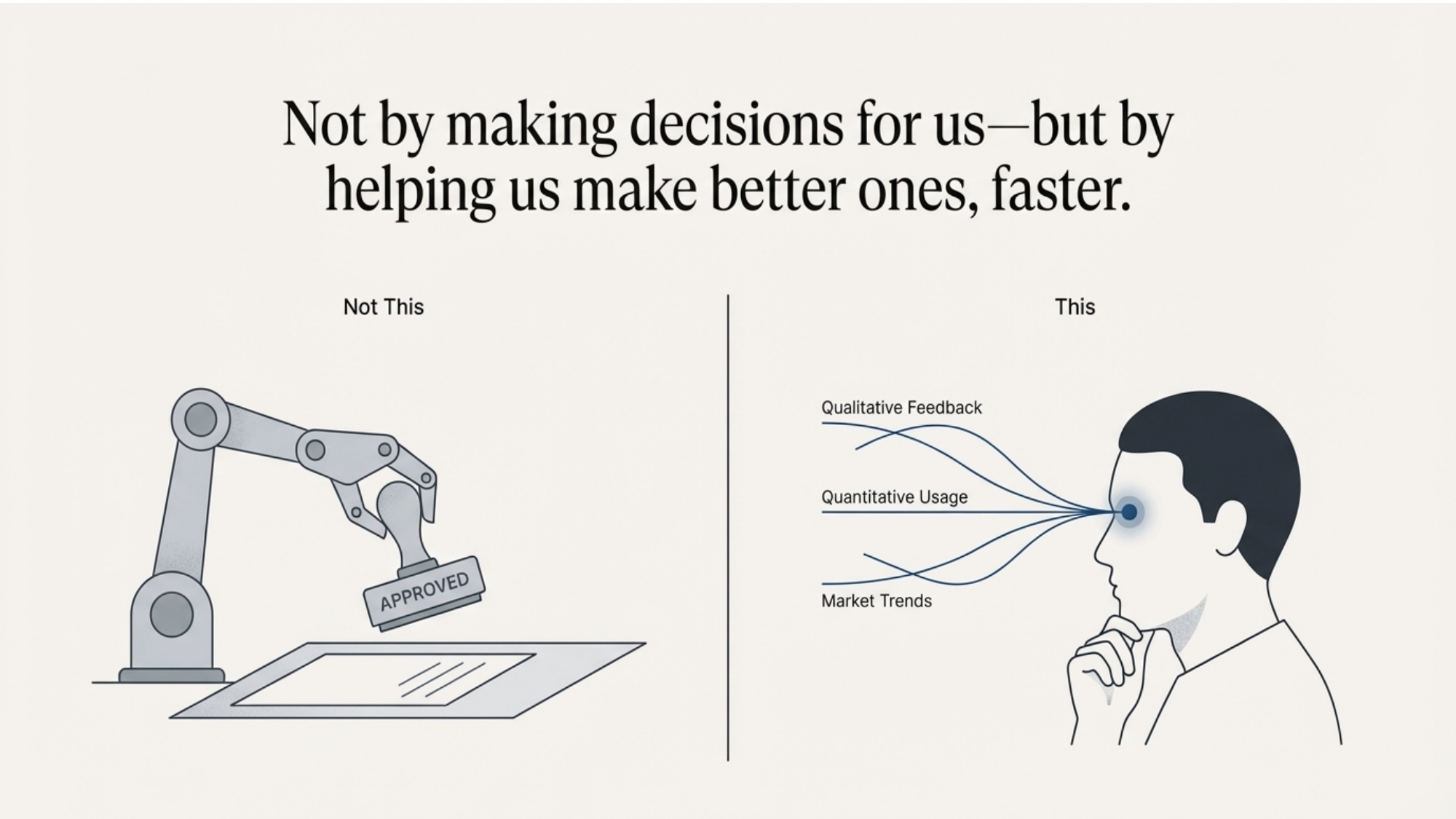 Not by making decisions for us—but by helping us make better ones, faster.

Not This

APPROVED

This

Qualitative Feedback

Quantitative Usage

Market Trends